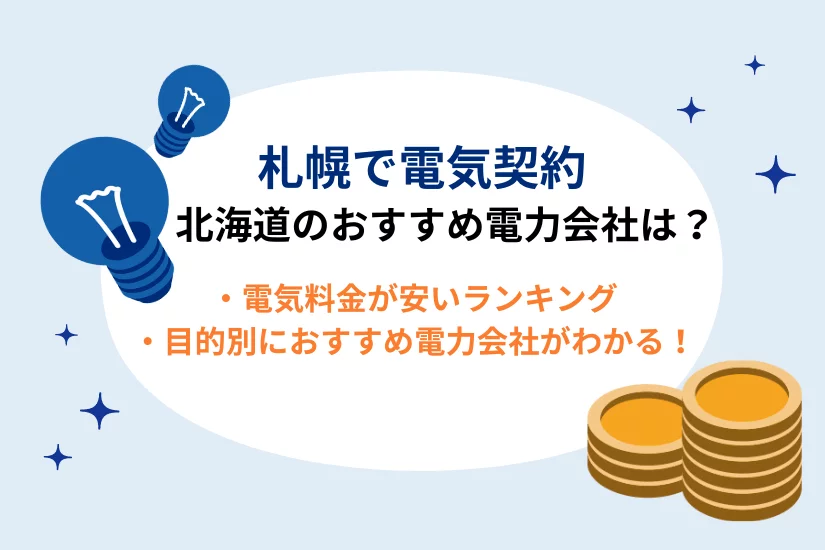 札幌で電気契約
北海道のおすすめ電力会社は？

・電気料金が安いランキング
・目的別におすすめ電力会社がわかる！